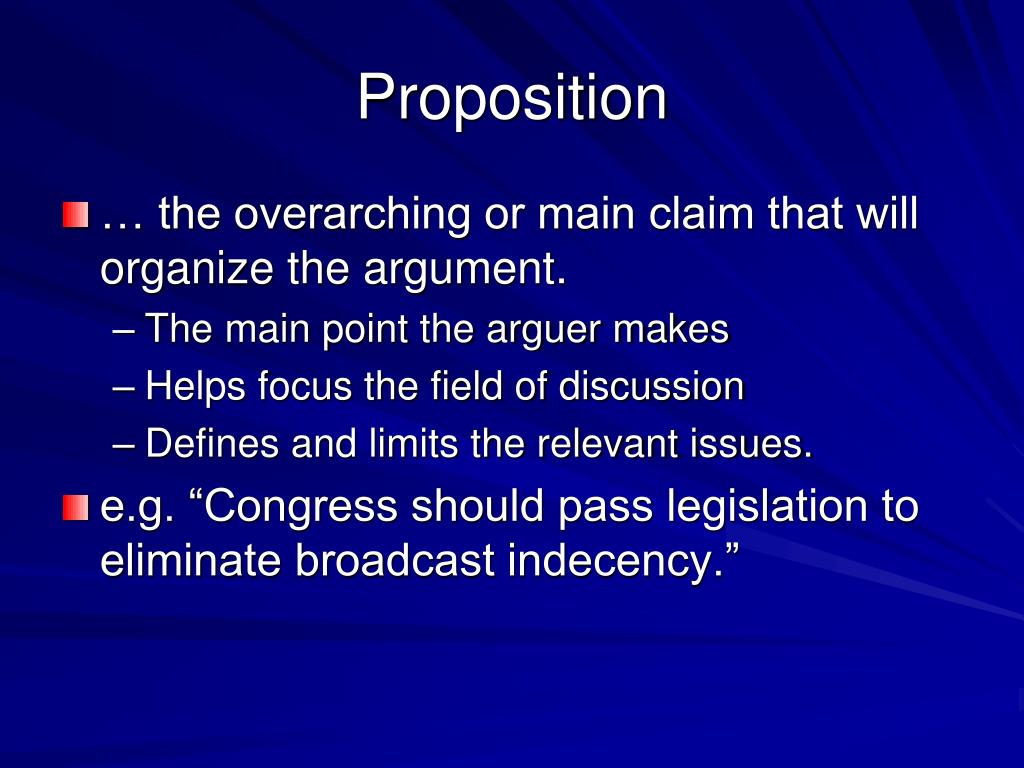 Proposition

… the overarching or main claim that will organize the argument.

– The main point the arguer makes
– Helps focus the field of discussion
– Defines and limits the relevant issues.

e.g. “Congress should pass legislation to eliminate broadcast indecency.”